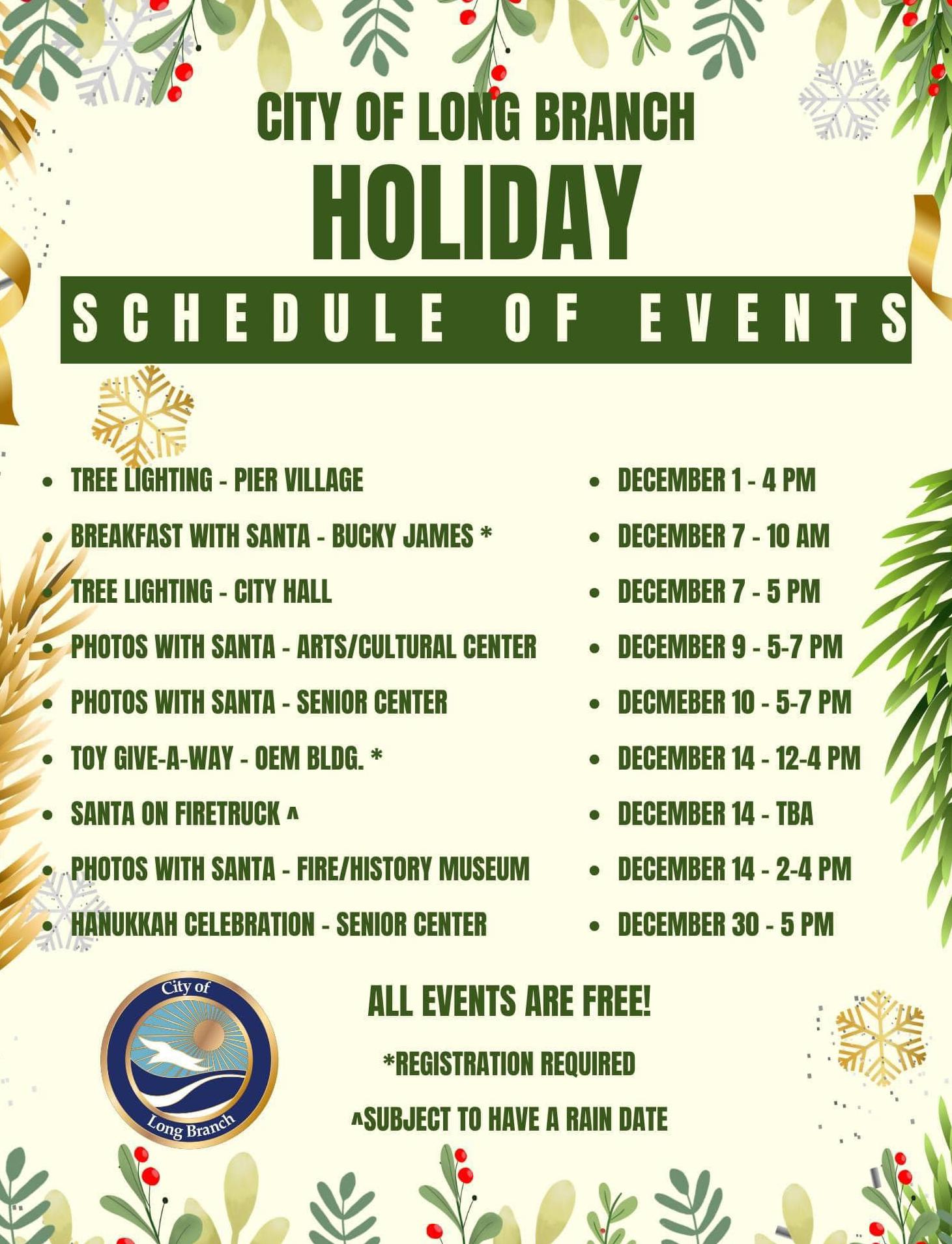 CITY OF LONG BRANCH
HOLIDAY
SCHEDULE OF EVENTS

• TREE LIGHTING - PIER VILLAGE
• BREAKFAST WITH SANTA - BUCKY JAMES *
• TREE LIGHTING - CITY HALL
• PHOTOS WITH SANTA - ARTS/CULTURAL CENTER
• PHOTOS WITH SANTA - SENIOR CENTER
• TOY GIVE-A-WAY - OEM BLDG. *
• SANTA ON FIRETRUCK ^
• PHOTOS WITH SANTA - FIRE/HISTORY MUSEUM
• HANUKKAH CELEBRATION - SENIOR CENTER

• DECEMBER 1 - 4 PM
• DECEMBER 7 - 10 AM
• DECEMBER 7 - 5 PM
• DECEMBER 9 - 5-7 PM
• DECMEBER 10 - 5-7 PM
• DECEMBER 14 - 12-4 PM
• DECEMBER 14 - TBA
• DECEMBER 14 - 2-4 PM
• DECEMBER 30 - 5 PM

City of
Long Branch

ALL EVENTS ARE FREE!

*REGISTRATION REQUIRED

^SUBJECT TO HAVE A RAIN DATE